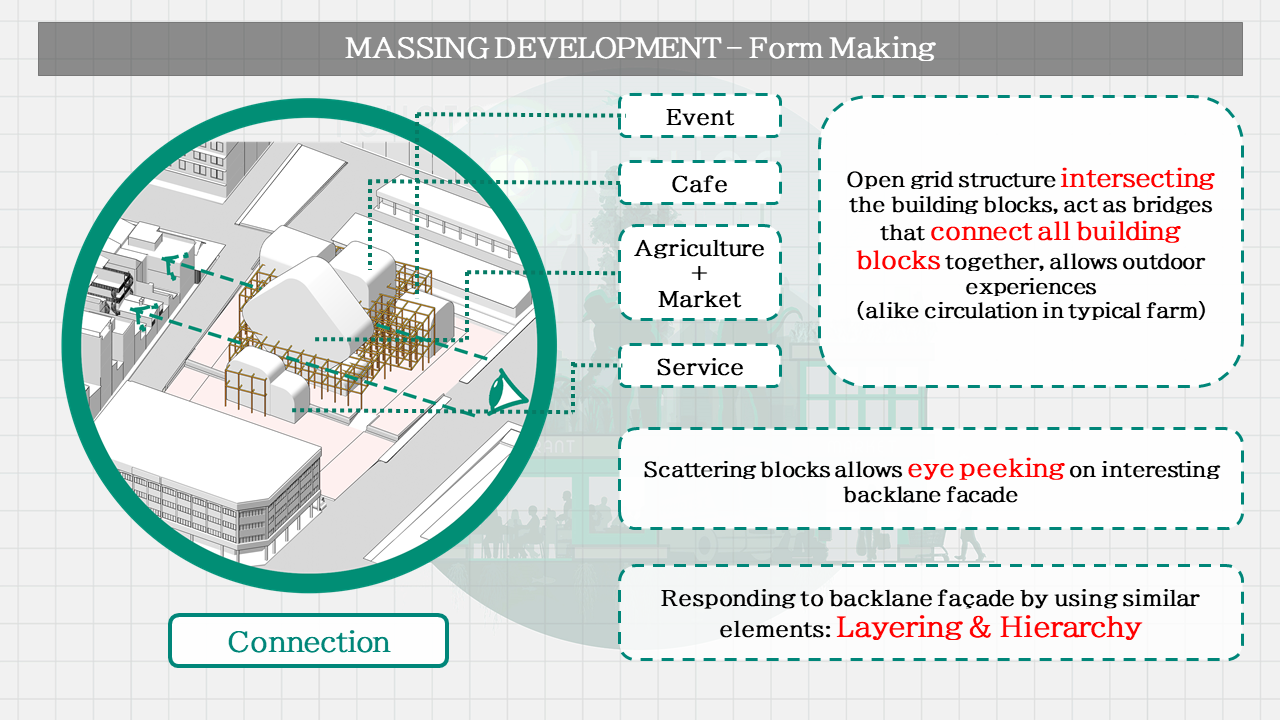 MASSING DEVELOPMENT – Form Making

Event

Cafe

Agriculture
+
Market

Service

Open grid structure intersecting the building blocks, act as bridges that connect all building blocks together, allows outdoor experiences
(alike circulation in typical farm)

Scattering blocks allows eye peeking on interesting backlane facade

Responding to backlane façade by using similar elements: Layering & Hierarchy

Connection